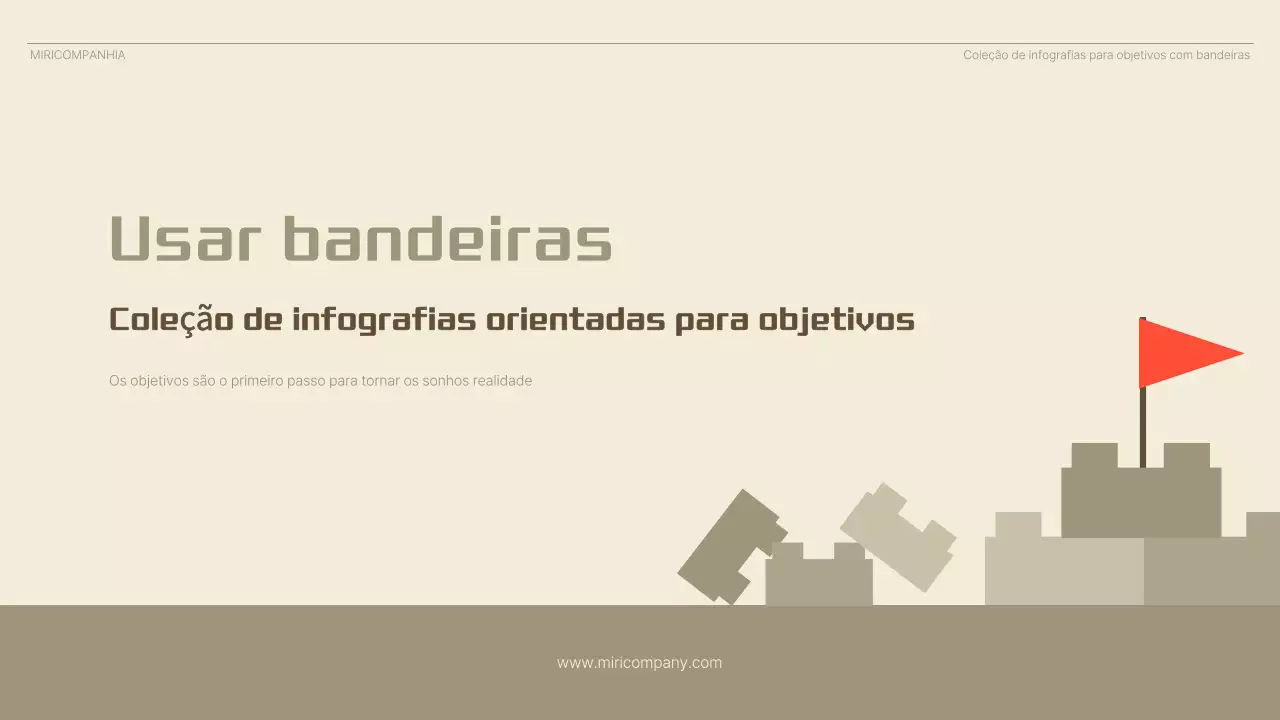 MIRICOMPANHIA

Coleção de infografias para objetivos com bandeiras

Usar bandeiras

Coleção de infografias orientadas para objetivos

Os objetivos são o primeiro passo para tornar os sonhos realidade

www.miricompany.com